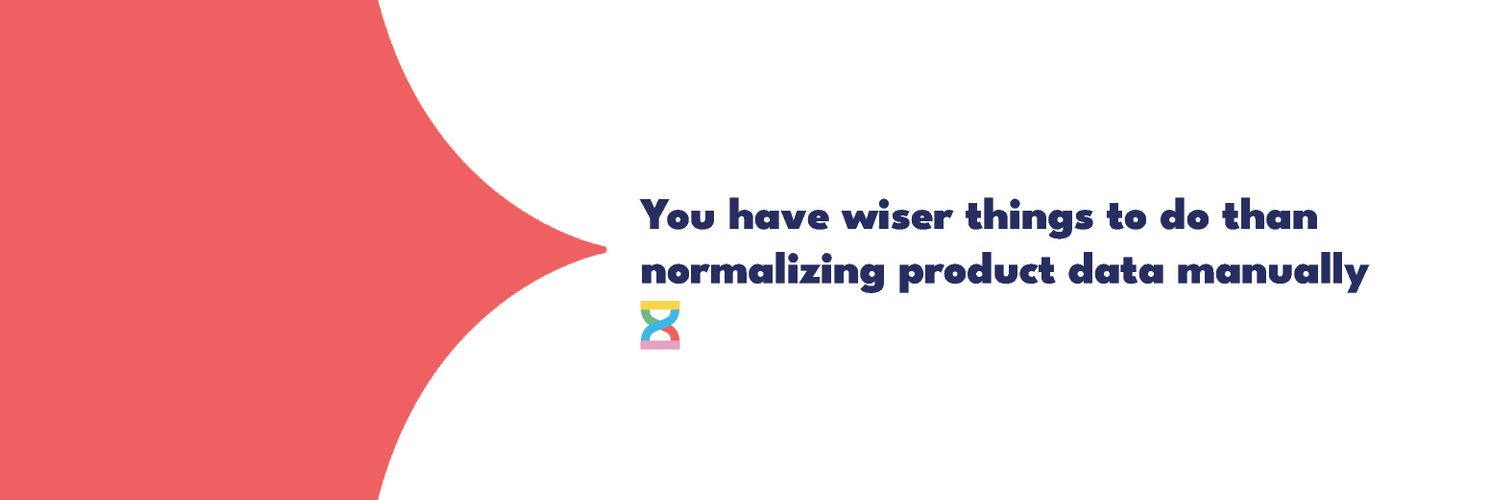 You have wiser things to do than normalizing product data manually